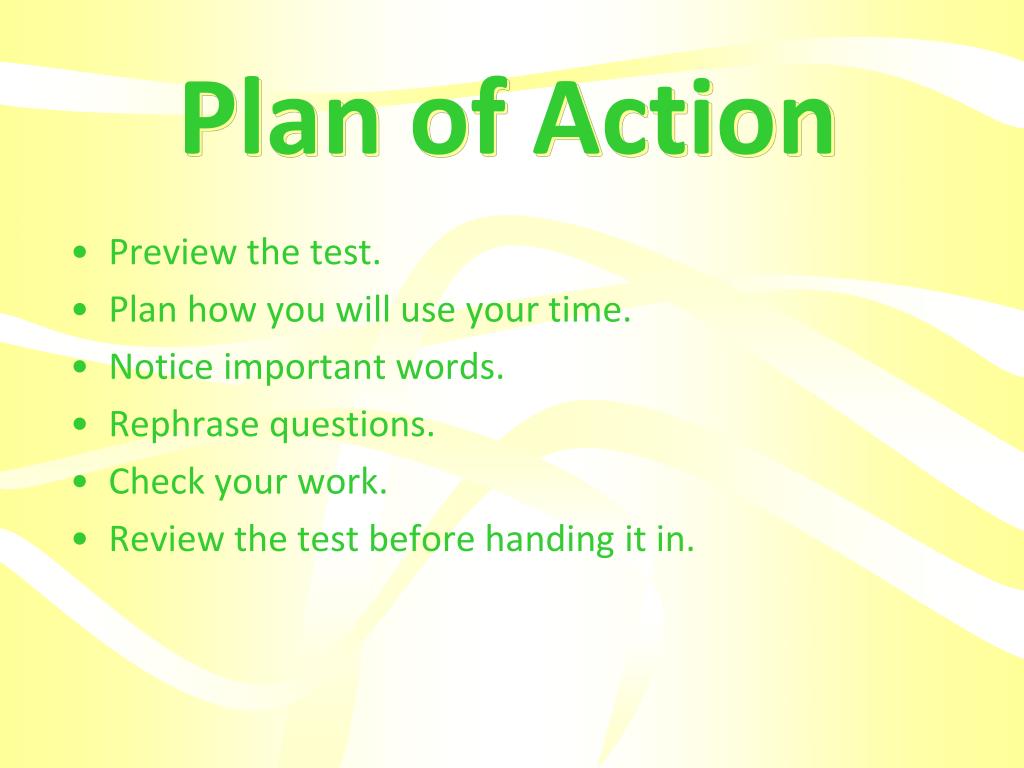 Plan of Action

• Preview the test.
• Plan how you will use your time.
• Notice important words.
• Rephrase questions.
• Check your work.
• Review the test before handing it in.